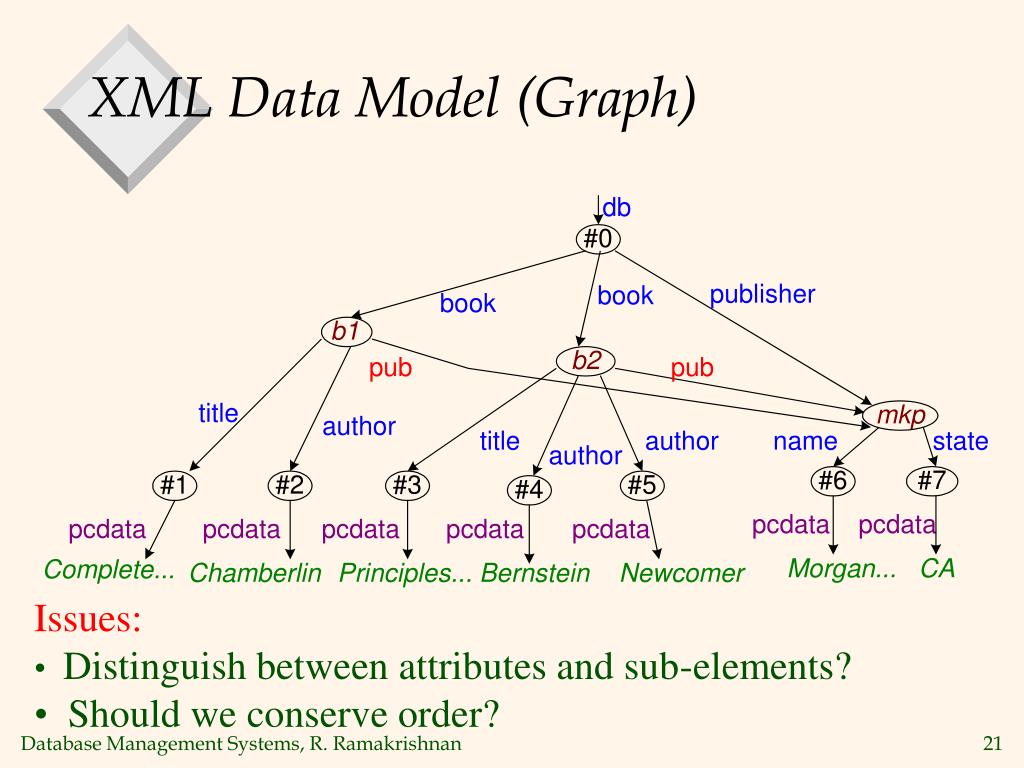 XML Data Model (Graph)

db
#0
book
book
publisher
b1
b2
pub
pub
mkp
title
author
title
author
author
name
state
#1
#2
#3
#4
#5
#6
#7
pcdata
pcdata
pcdata
pcdata
pcdata
pcdata
pcdata
Complete...
Chamberlin
Principles...
Bernstein
Newcomer
Morgan...
CA

Issues:
• Distinguish between attributes and sub-elements?
• Should we conserve order?

Database Management Systems, R. Ramakrishnan
21